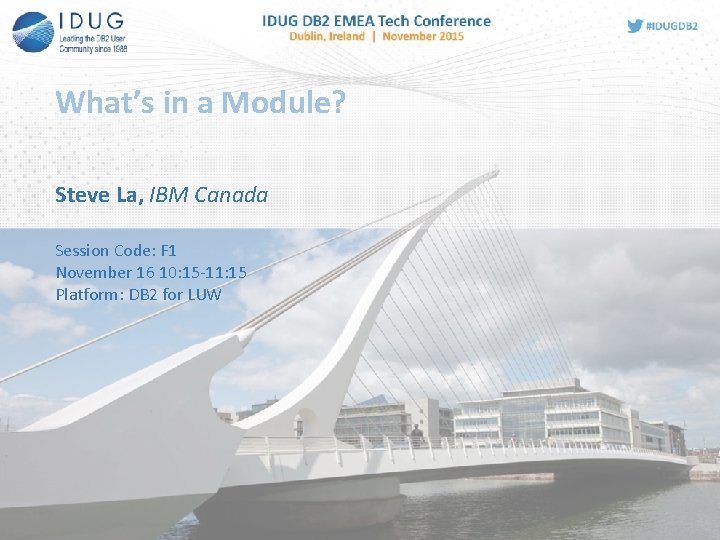 IDUG
Leading the DB2 User Community since 1988

IDUG DB2 EMEA Tech Conference
Dublin, Ireland | November 2015

#IDUGDB2

What's in a Module?

Steve La, IBM Canada

Session Code: F1
November 16 10:15-11:15
Platform: DB2 for LUW